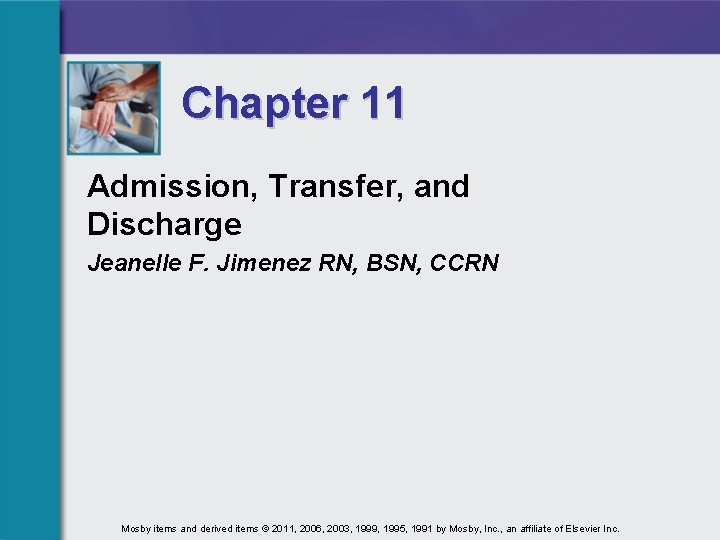 Chapter 11

Admission, Transfer, and Discharge

Jeanelle F. Jimenez RN, BSN, CCRN

Mosby items and derived items © 2011, 2006, 2003, 1999, 1995, 1991 by Mosby, Inc., an affiliate of Elsevier Inc.